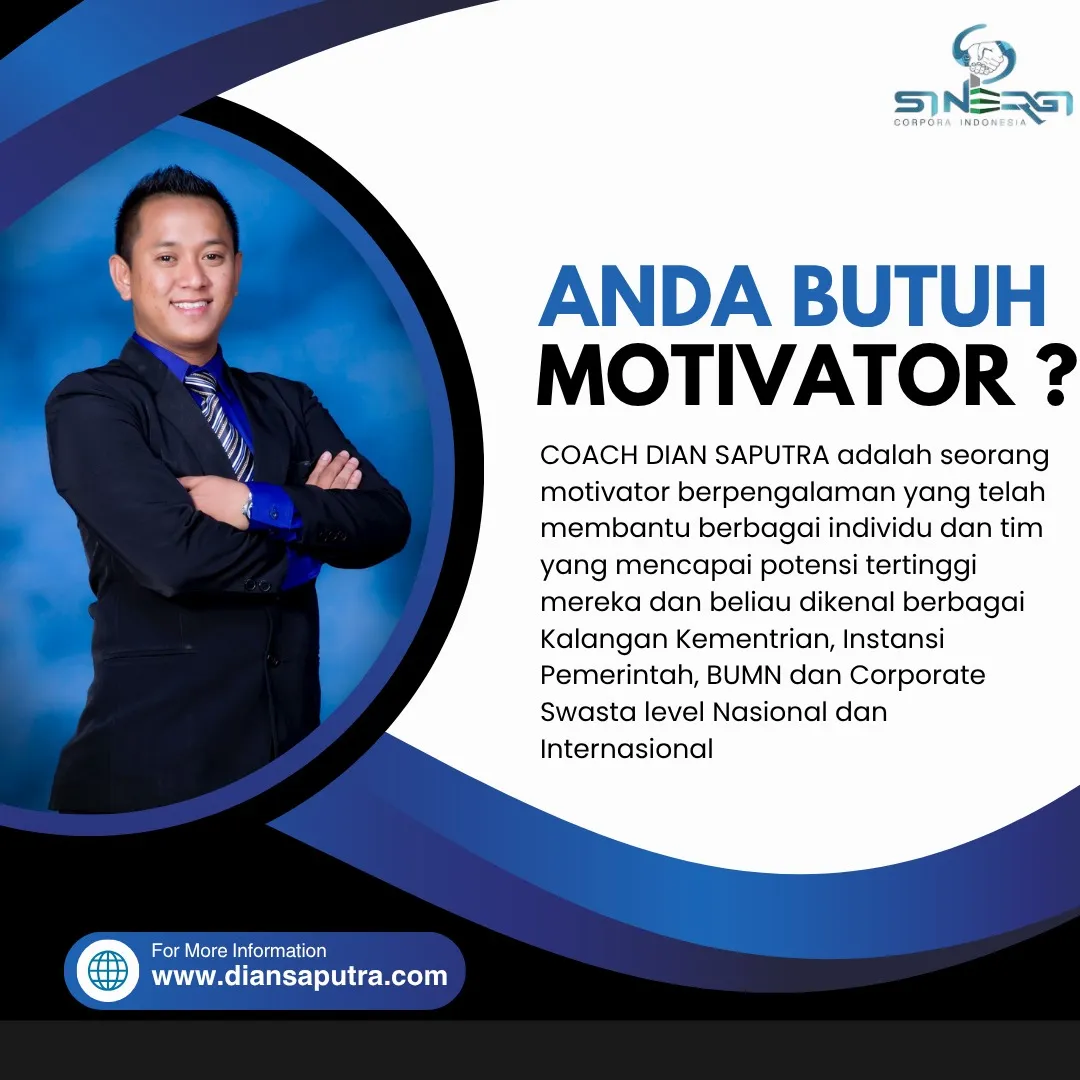 SINERGI
CORPORA INDONESIA

ANDA BUTUH MOTIVATOR ?

COACH DIAN SAPUTRA adalah seorang motivator berpengalaman yang telah membantu berbagai individu dan tim yang mencapai potensi tertinggi mereka dan beliau dikenal berbagai Kalangan Kementrian, Instansi Pemerintah, BUMN dan Corporate Swasta level Nasional dan Internasional

For More Information
www.diansaputra.com